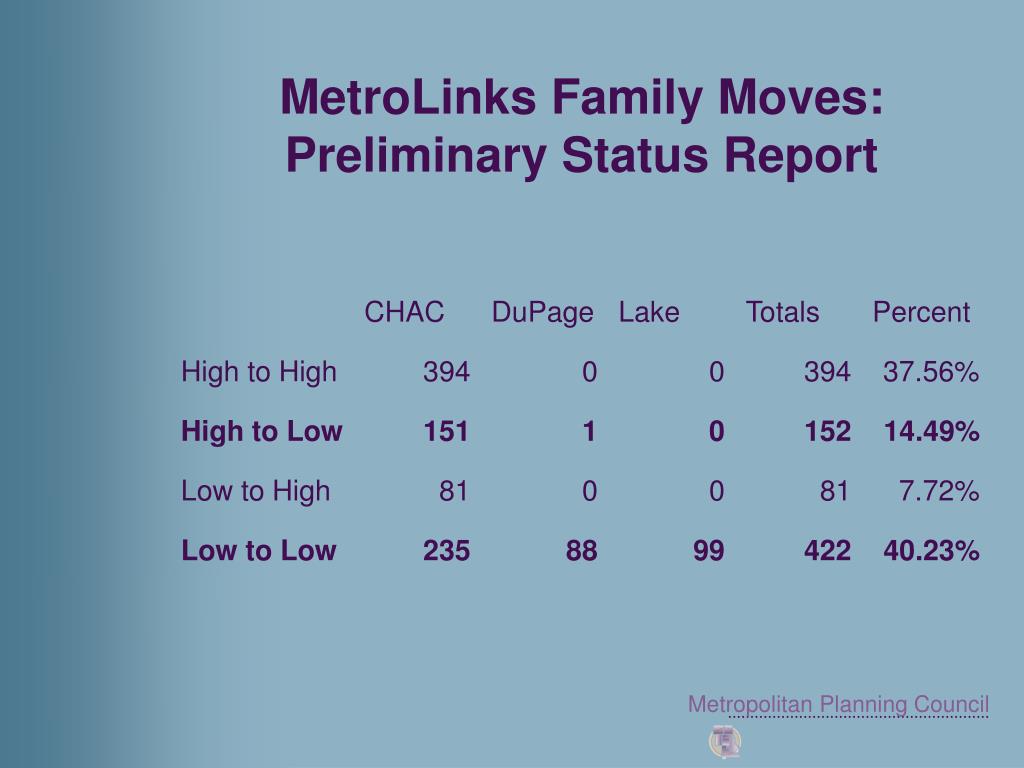 MetroLinks Family Moves: Preliminary Status Report

| | CHAC | DuPage | Lake | Totals | Percent |
|---|---|---|---|---|---|
| High to High | 394 | 0 | 0 | 394 | 37.56% |
| **High to Low** | **151** | **1** | **0** | **152** | **14.49%** |
| Low to High | 81 | 0 | 0 | 81 | 7.72% |
| **Low to Low** | **235** | **88** | **99** | **422** | **40.23%** |

Metropolitan Planning Council